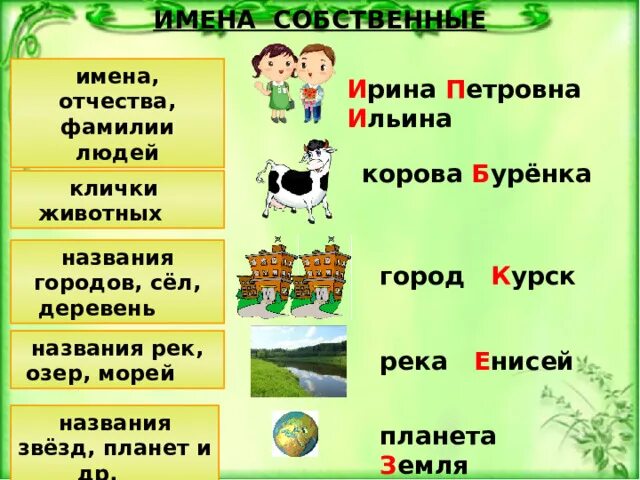 ИМЕНА СОБСТВЕННЫЕ

имена, отчества, фамилии людей

Ирина Петровна Ильина

клички животных

корова Бурёнка

названия городов, сёл, деревень

город Курск

названия рек, озер, морей

река Енисей

названия звёзд, планет и др.

планета Земля